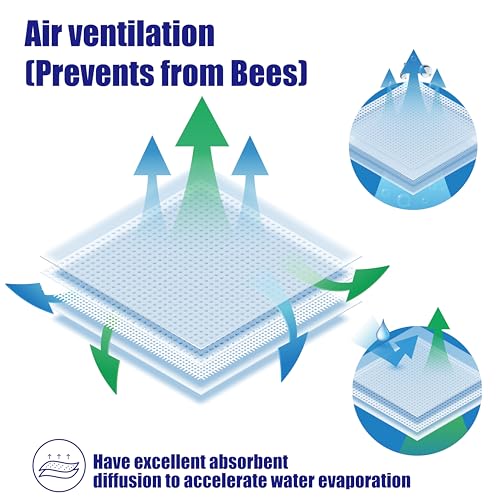 Air ventilation
(Prevents from Bees)

Have excellent absorbent diffusion to accelerate water evaporation